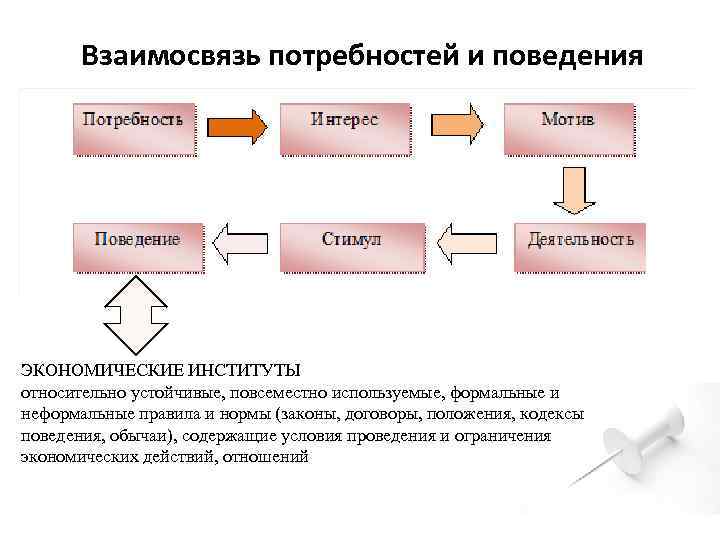 Взаимосвязь потребностей и поведения

Потребность

Интерес

Мотив

Деятельность

Стимул

Поведение

ЭКОНОМИЧЕСКИЕ ИНСТИТУТЫ
относительно устойчивые, повсеместно используемые, формальные и неформальные правила и нормы (законы, договоры, положения, кодексы поведения, обычаи), содержащие условия проведения и ограничения экономических действий, отношений